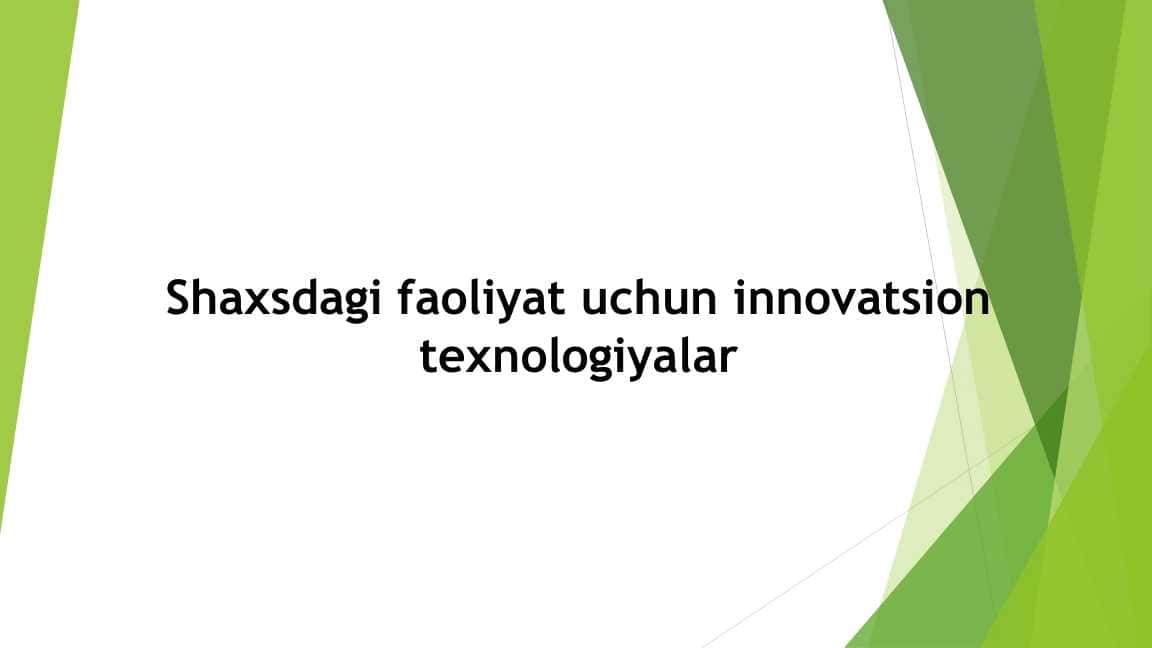 Shaxsdagi faoliyat uchun innovatsion texnologiyalar